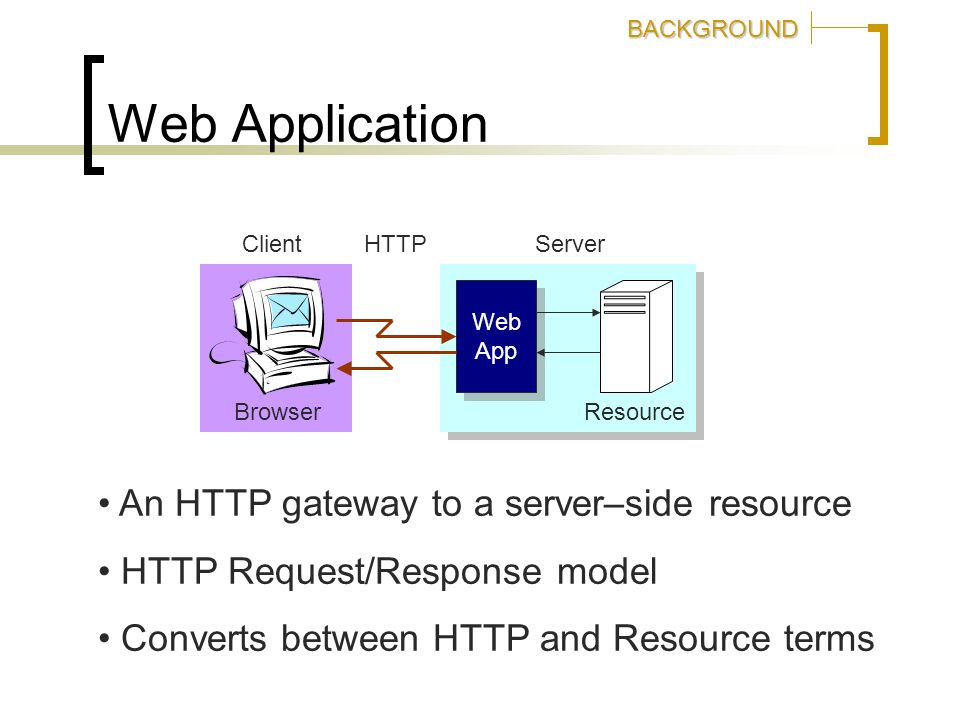 BACKGROUND

Web Application

Client HTTP Server

Web App

Browser

Resource

• An HTTP gateway to a server–side resource

• HTTP Request/Response model

• Converts between HTTP and Resource terms